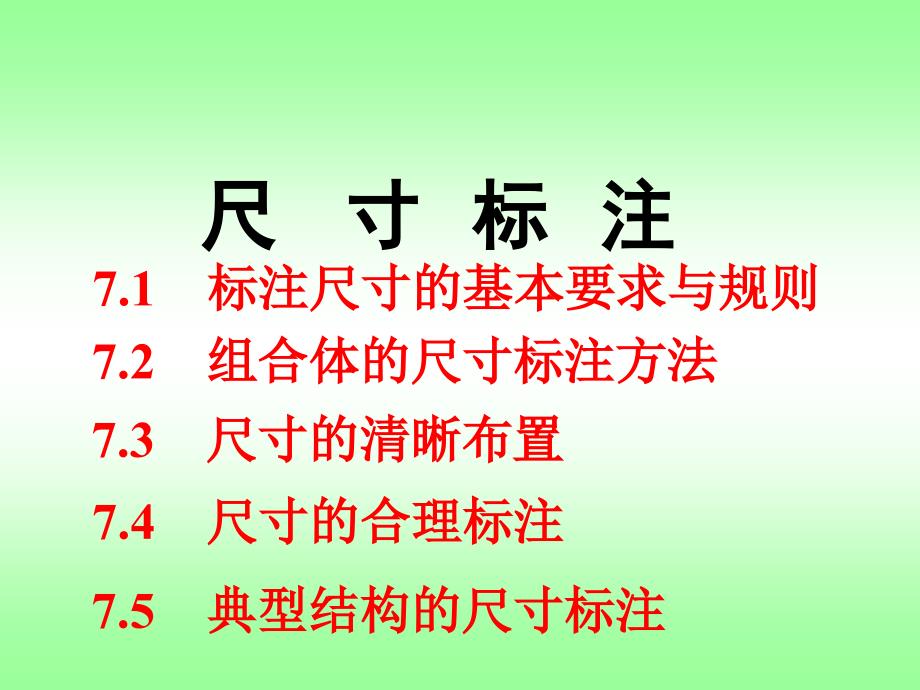 尺　寸　标　注

7.1　标注尺寸的基本要求与规则

7.2　组合体的尺寸标注方法

7.3　尺寸的清晰布置

7.4　尺寸的合理标注

7.5　典型结构的尺寸标注